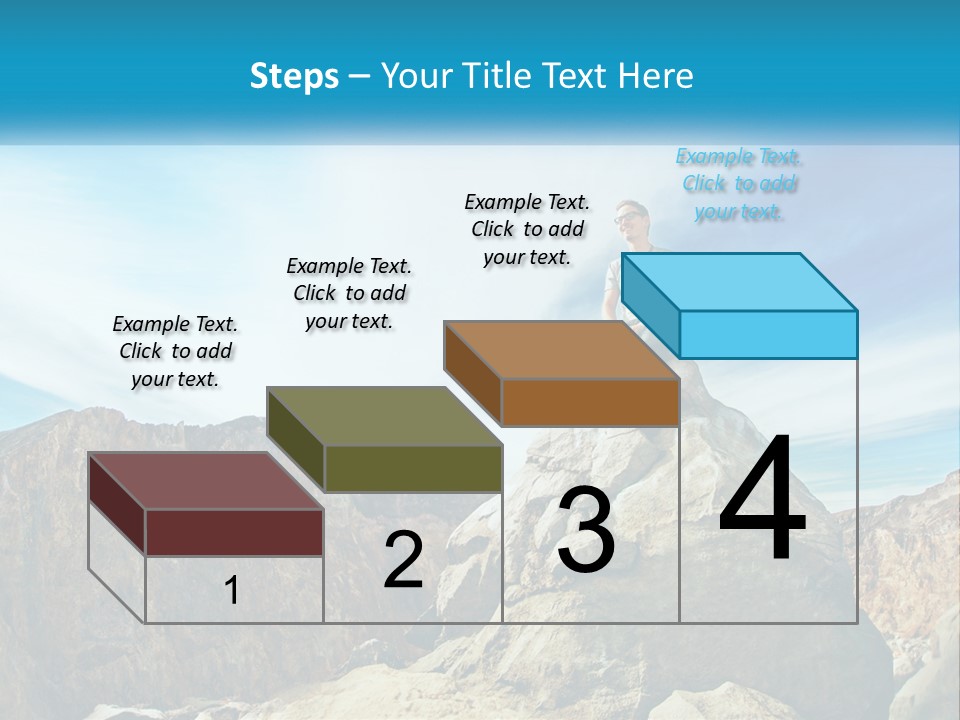 Steps – Your Title Text Here

Example Text. Click to add your text.

Example Text. Click to add your text.

Example Text. Click to add your text.

Example Text. Click to add your text.

1

2

3

4